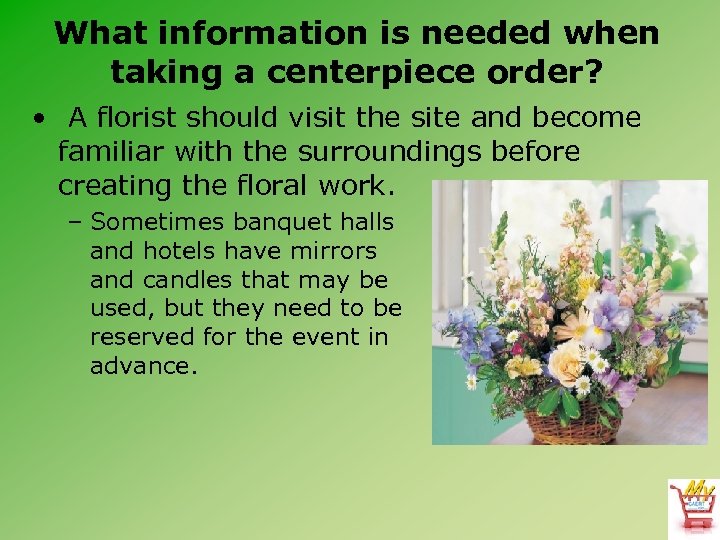 What information is needed when taking a centerpiece order?

• A florist should visit the site and become familiar with the surroundings before creating the floral work.

– Sometimes banquet halls and hotels have mirrors and candles that may be used, but they need to be reserved for the event in advance.

My